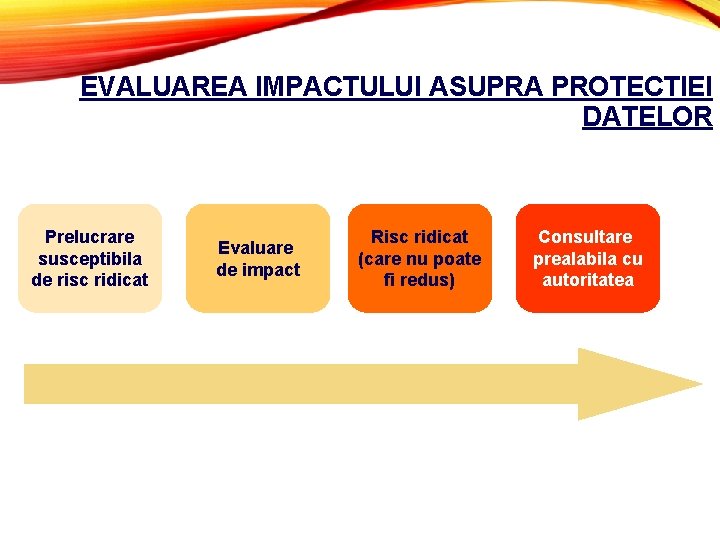 EVALUAREA IMPACTULUI ASUPRA PROTECTIEI DATELOR

Prelucrare susceptibila de risc ridicat

Evaluare de impact

Risc ridicat (care nu poate fi redus)

Consultare prealabila cu autoritatea